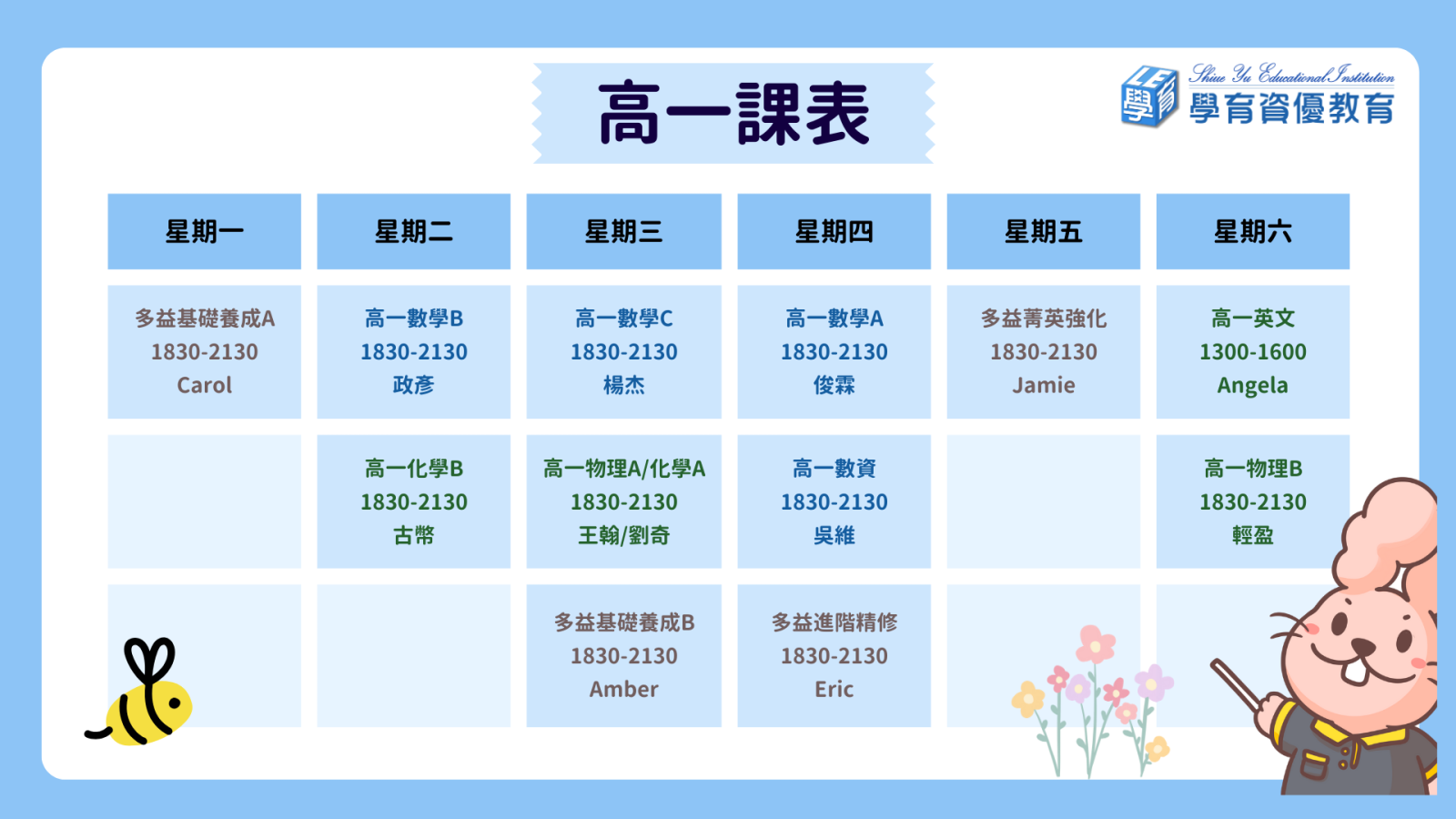 高一課表

LE 學
Shiue Yu Educational Institution
學育資優教育

| 星期一 | 星期二 | 星期三 | 星期四 | 星期五 | 星期六 |
|---|---|---|---|---|---|
| 多益基礎養成A 1830-2130 Carol | 高一數學B 1830-2130 政彥 | 高一數學C 1830-2130 楊杰 | 高一數學A 1830-2130 俊霖 | 多益菁英強化 1830-2130 Jamie | 高一英文 1300-1600 Angela |
| | 高一化學B 1830-2130 古幣 | 高一物理A/化學A 1830-2130 王翰/劉奇 | 高一數資 1830-2130 吳維 | | 高一物理B 1830-2130 輕盈 |
| | | 多益基礎養成B 1830-2130 Amber | 多益進階精修 1830-2130 Eric | | |